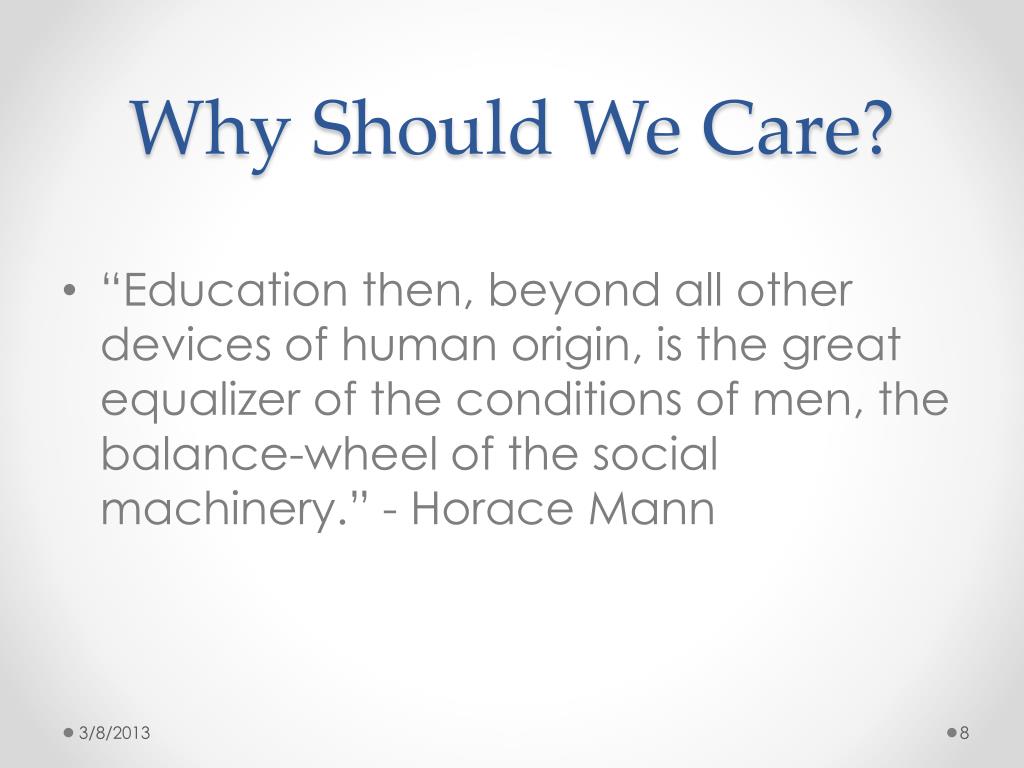 Why Should We Care?

• "Education then, beyond all other devices of human origin, is the great equalizer of the conditions of men, the balance-wheel of the social machinery." - Horace Mann

3/8/2013

8